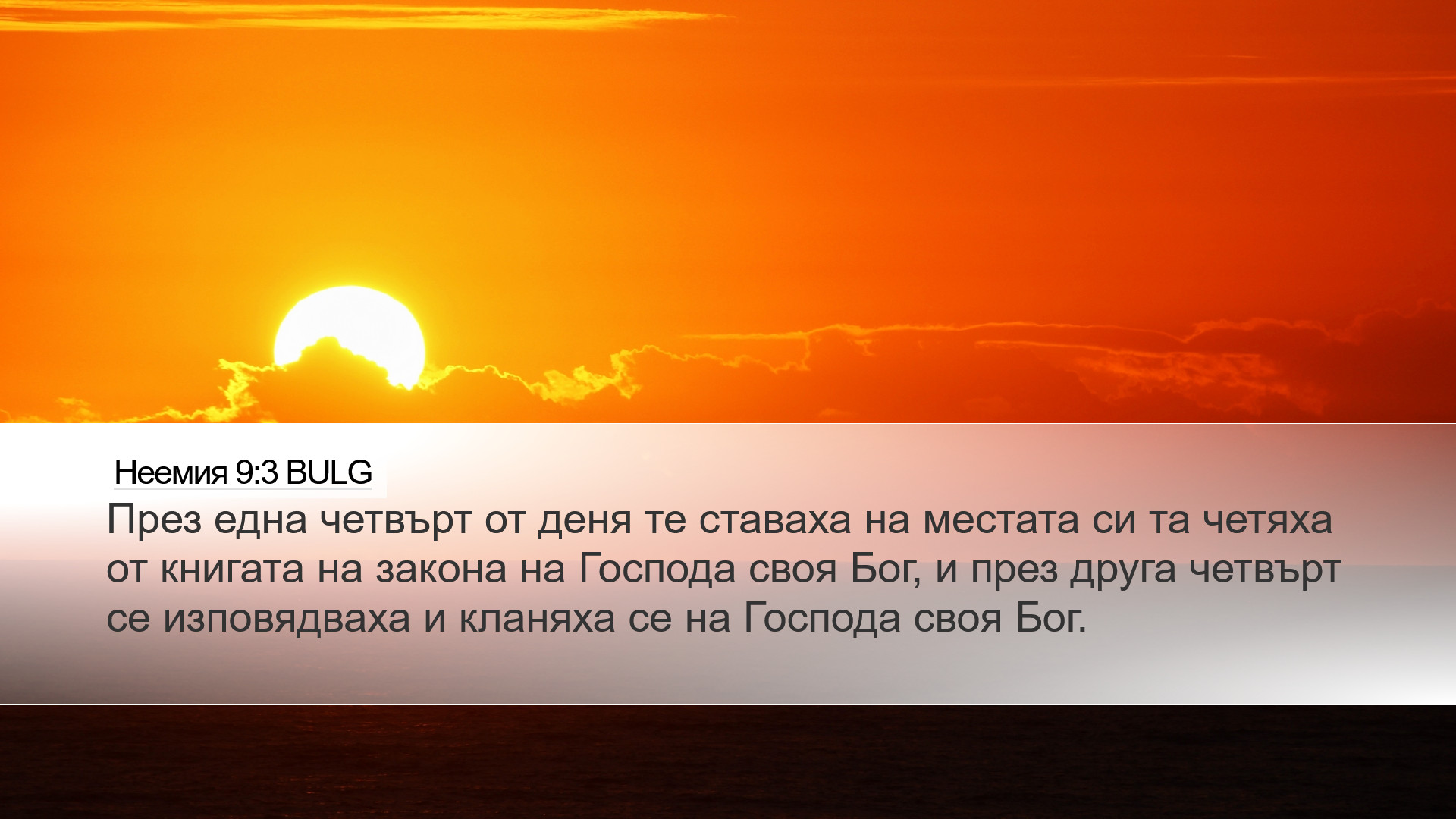 Неемия 9:3 BULG
През една четвърт от деня те ставаха на местата си та четяха от книгата на закона на Господа своя Бог, и през друга четвърт се изповядваха и кланяха се на Господа своя Бог.